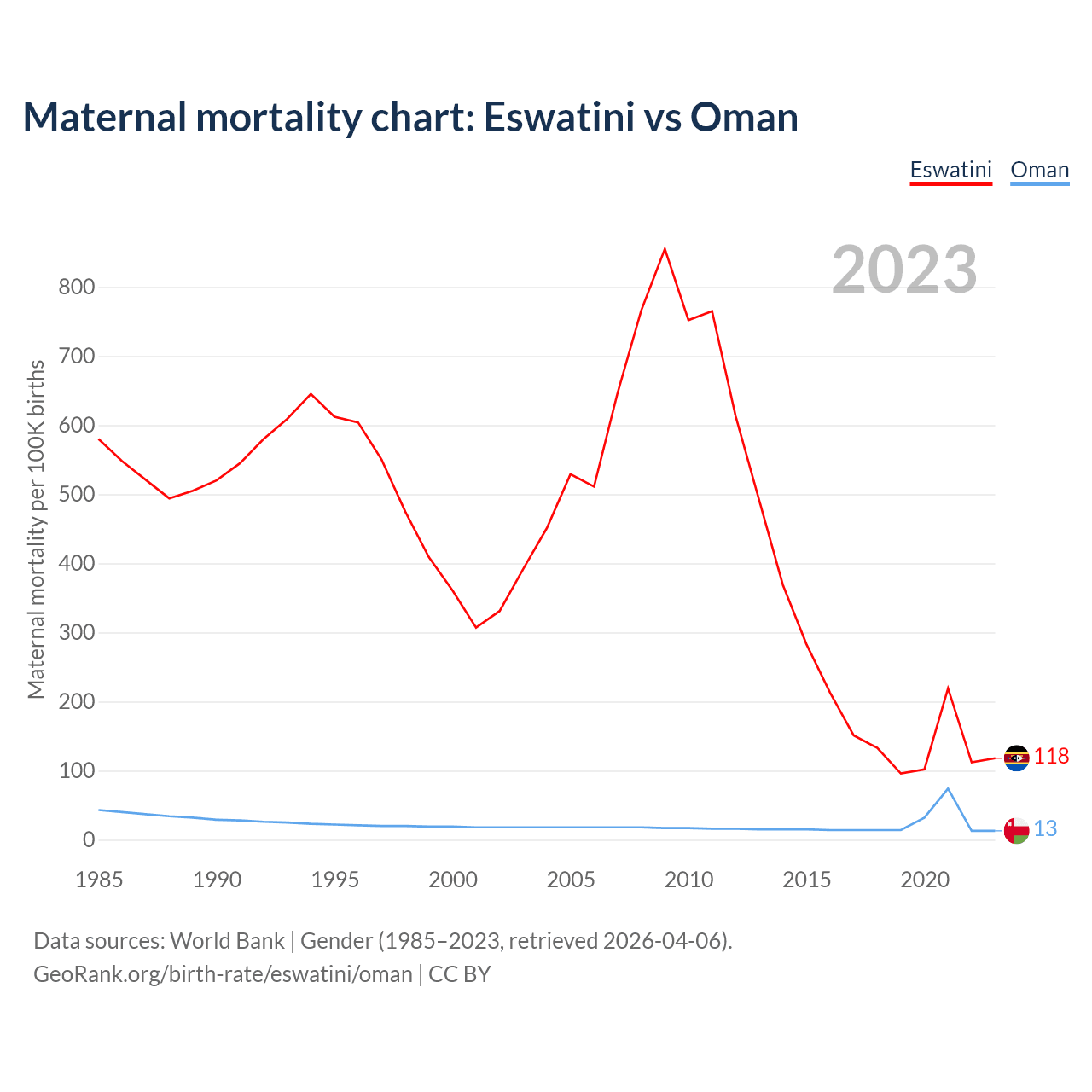 Maternal mortality chart: Eswatini vs Oman

Eswatini Oman

2023

Maternal mortality per 100K births

800
700
600
500
400
300
200
100
0

118
13

1985 1990 1995 2000 2005 2010 2015 2020

Data sources: World Bank | Gender (1985–2023, retrieved 2026-04-06).
GeoRank.org/birth-rate/eswatini/oman | CC BY